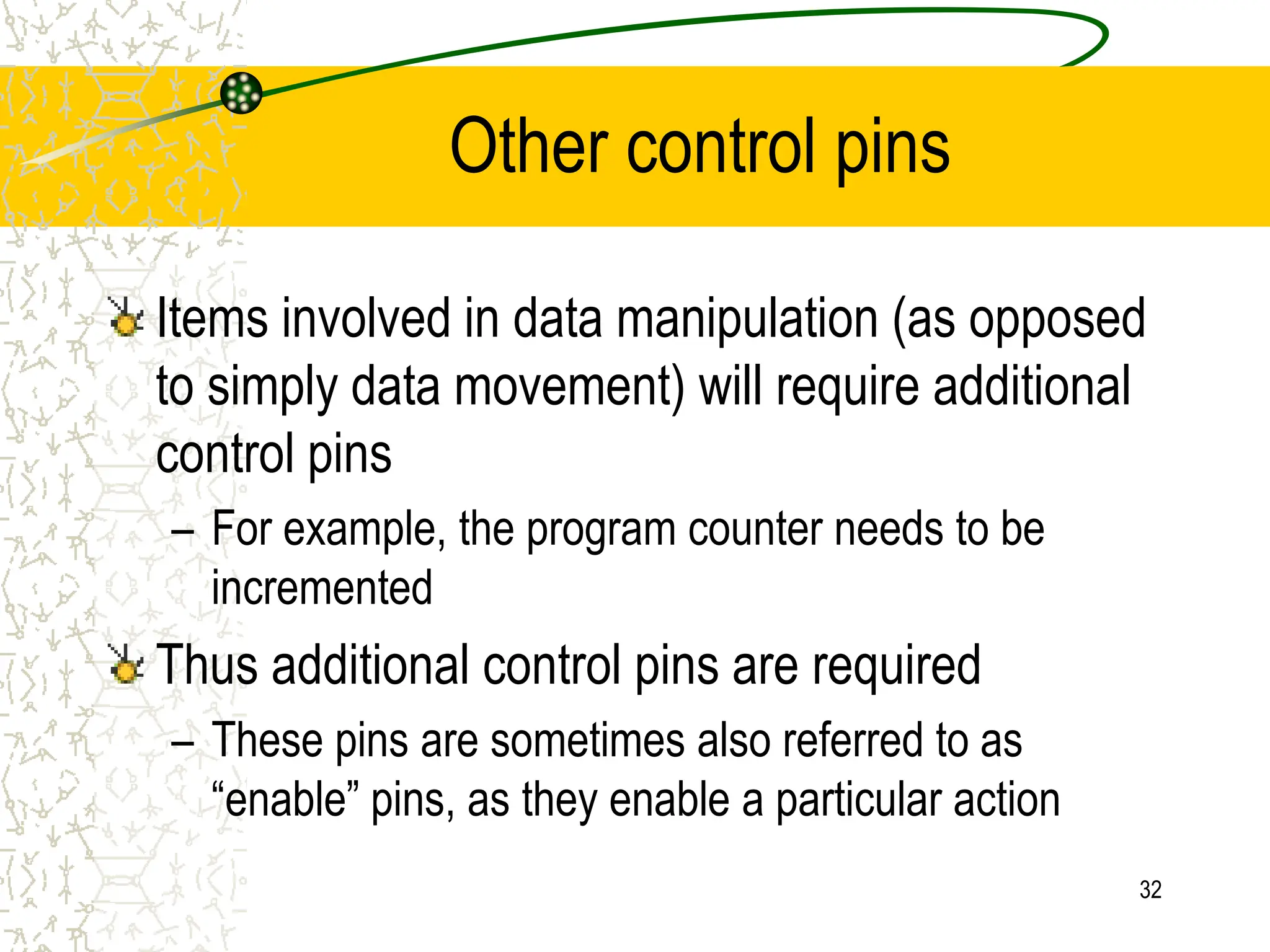 Other control pins

Items involved in data manipulation (as opposed to simply data movement) will require additional control pins

– For example, the program counter needs to be incremented

Thus additional control pins are required

– These pins are sometimes also referred to as “enable” pins, as they enable a particular action

32